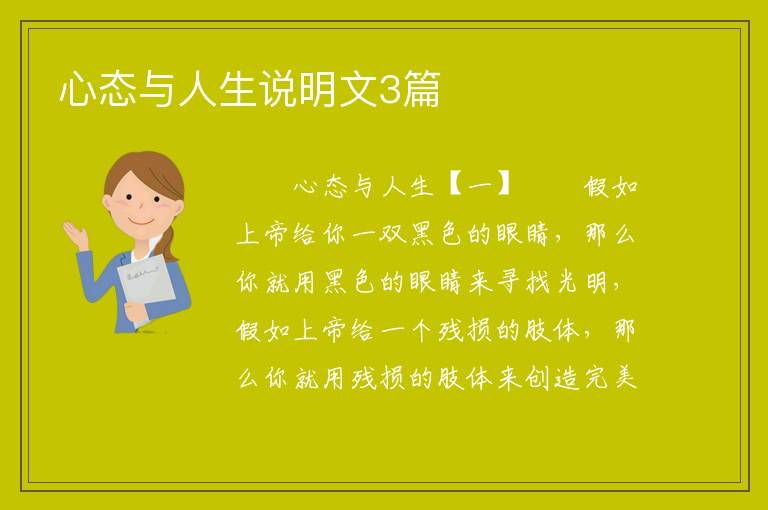 心态与人生说明文3篇

心态与人生【一】 假如上帝给你一双黑色的眼睛，那么你就用黑色的眼睛来寻找光明，假如上帝给一个残损的肢体，那么你就用残损的肢体来创造完美